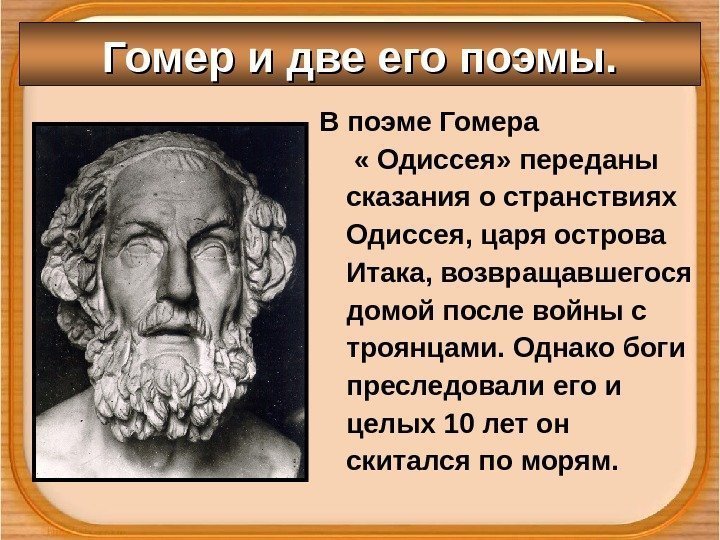 Гомер и две его поэмы.

В поэме Гомера « Одиссея» переданы сказания о странствиях Одиссея, царя острова Итака, возвращавшегося домой после войны с троянцами. Однако боги преследовали его и целых 10 лет он скитался по морям.